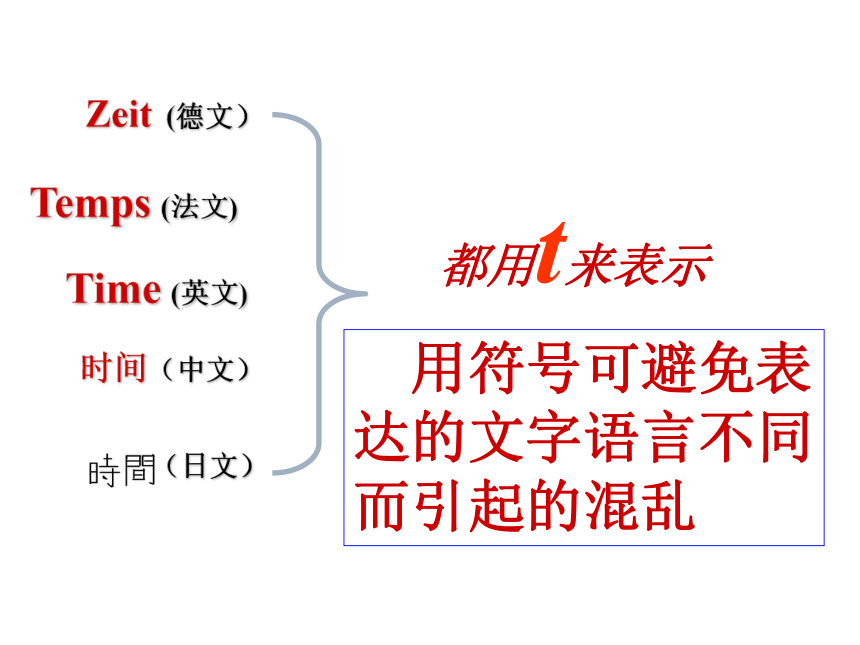 Zeit (德文）

Temps (法文)

Time (英文)

时间（中文）

時間（日文）

都用t来表示

用符号可避免表达的文字语言不同而引起的混乱